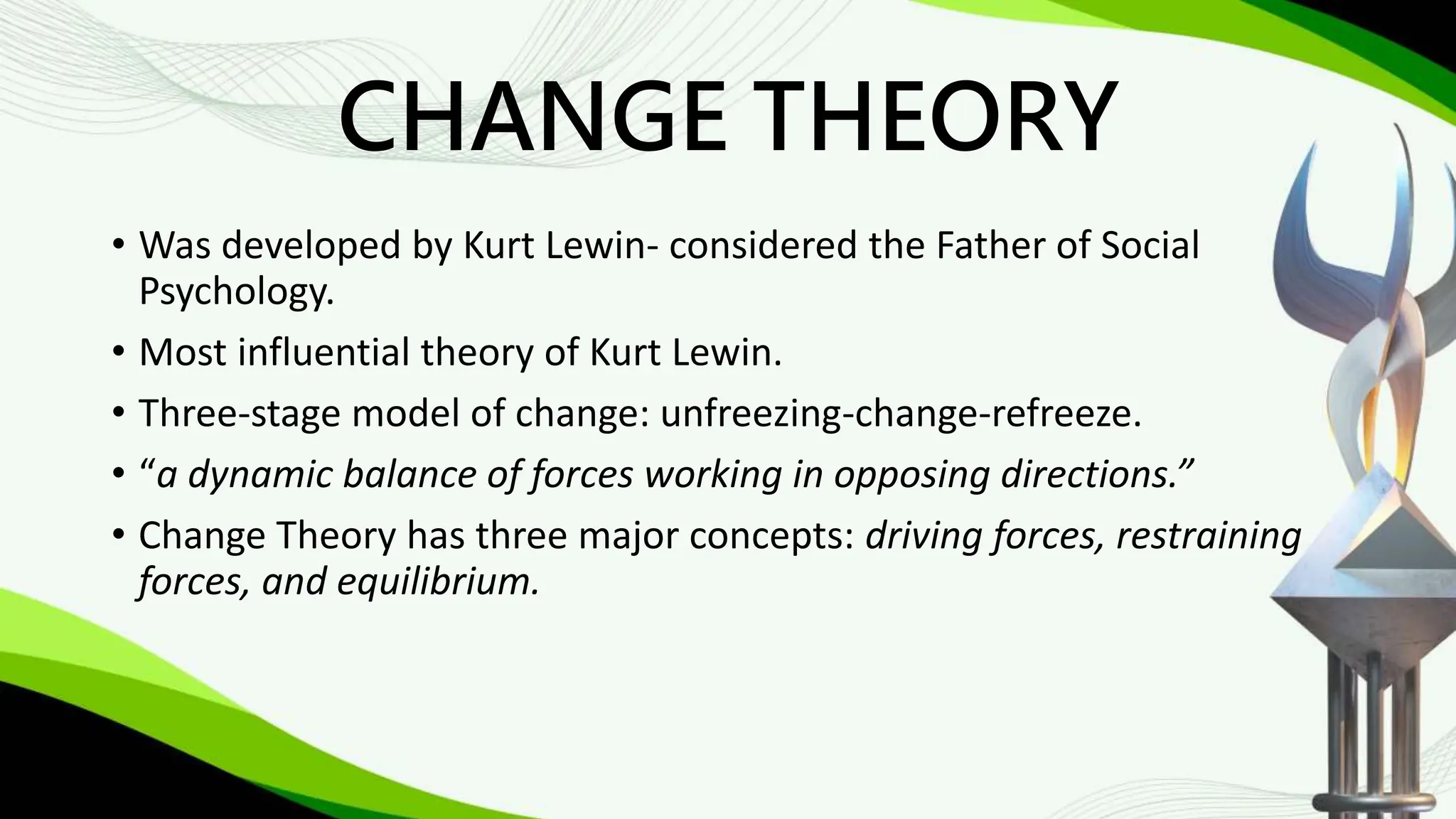 CHANGE THEORY

• Was developed by Kurt Lewin- considered the Father of Social Psychology.

• Most influential theory of Kurt Lewin.

• Three-stage model of change: unfreezing-change-refreeze.

• “a dynamic balance of forces working in opposing directions.”

• Change Theory has three major concepts: driving forces, restraining forces, and equilibrium.